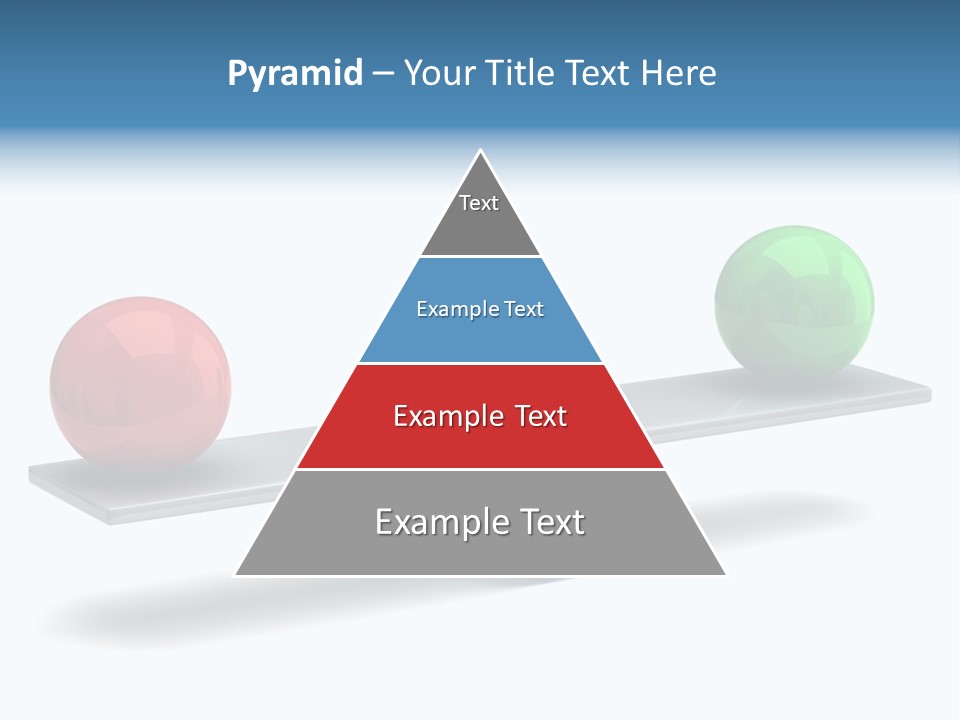 Pyramid – Your Title Text Here

Text

Example Text

Example Text

Example Text